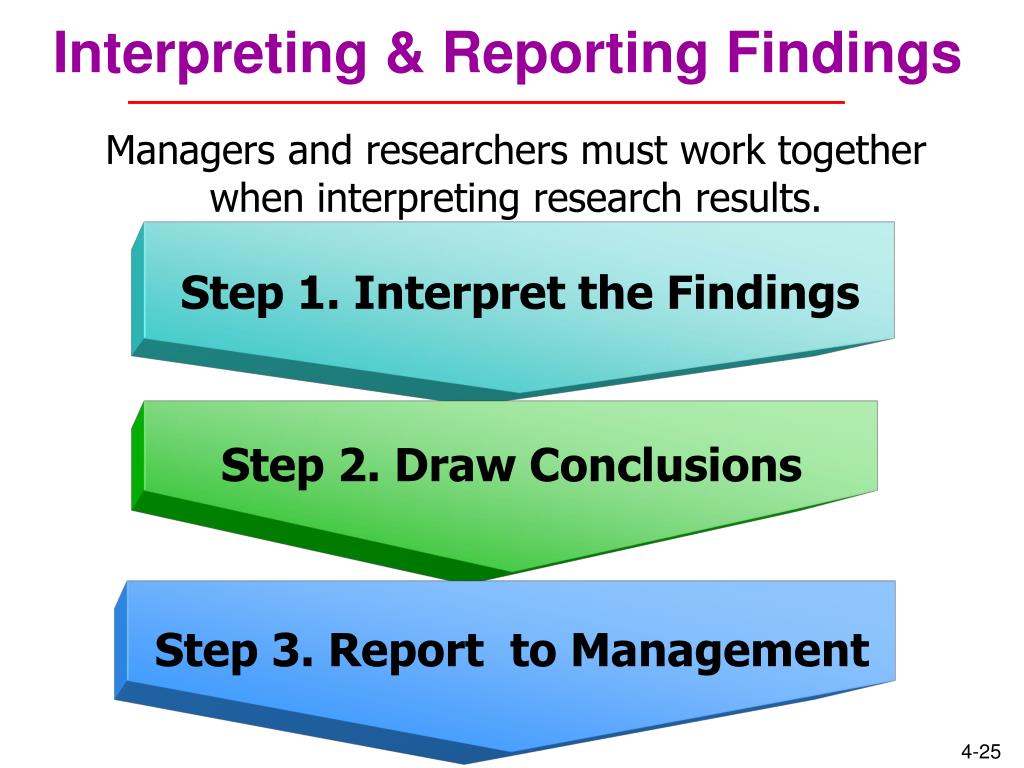 Interpreting & Reporting Findings

Managers and researchers must work together when interpreting research results.

Step 1. Interpret the Findings

Step 2. Draw Conclusions

Step 3. Report  to Management

4-25